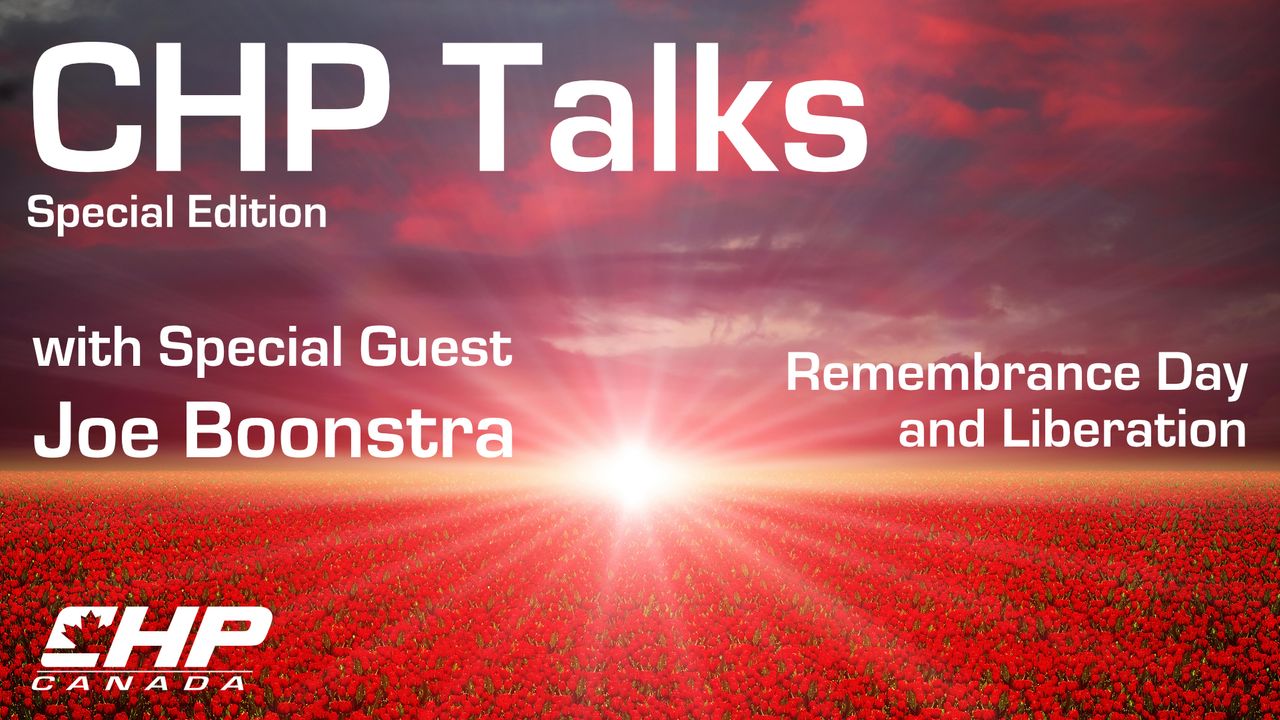 CHP Talks
Special Edition

with Special Guest
Joe Boonstra

Remembrance Day and Liberation

CHP
CANADA